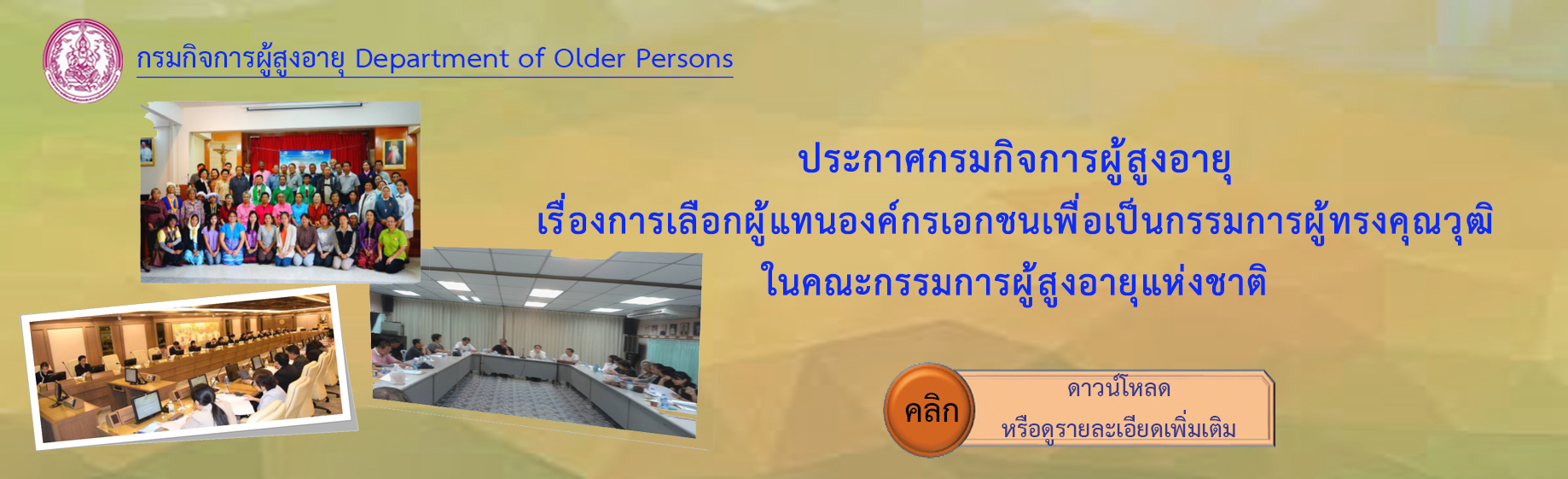 กรมกิจการผู้สูงอายุ Department of Older Persons

ประกาศกรมกิจการผู้สูงอายุ
เรื่องการเลือกผู้แทนองค์กรเอกชนเพื่อเป็นกรรมการผู้ทรงคุณวุฒิ
ในคณะกรรมการผู้สูงอายุแห่งชาติ

คลิก

ดาวน์โหลด
หรือดูรายละเอียดเพิ่มเติม